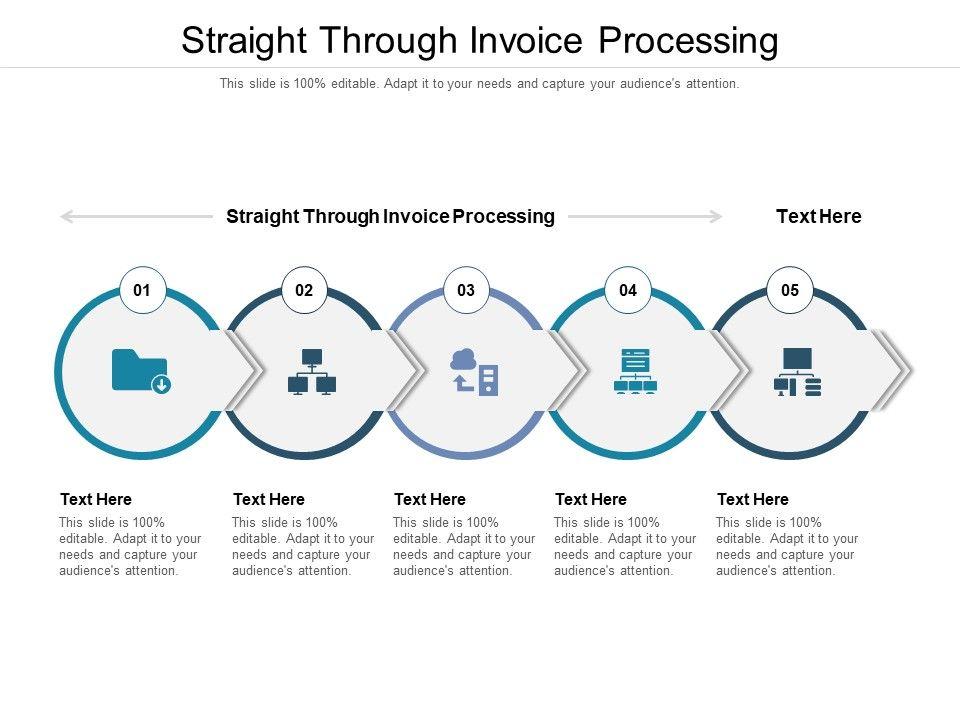 Straight Through Invoice Processing

This slide is 100% editable. Adapt it to your needs and capture your audience's attention.

Straight Through Invoice Processing

Text Here

01

02

03

04

05

Text Here
This slide is 100% editable. Adapt it to your needs and capture your audience's attention.

Text Here
This slide is 100% editable. Adapt it to your needs and capture your audience's attention.

Text Here
This slide is 100% editable. Adapt it to your needs and capture your audience's attention.

Text Here
This slide is 100% editable. Adapt it to your needs and capture your audience's attention.

Text Here
This slide is 100% editable. Adapt it to your needs and capture your audience's attention.